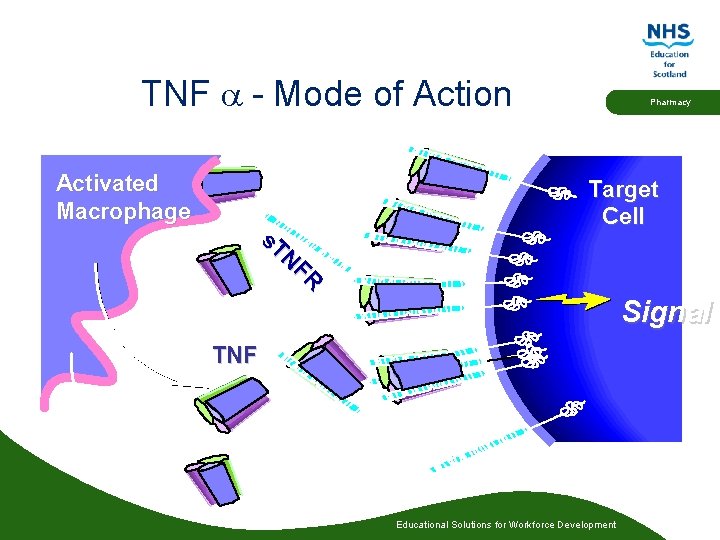 NHS
Education
for
Scotland

Pharmacy

TNF $\alpha$ - Mode of Action

Activated Macrophage

sTNFR

TNF

Target Cell

Signal

Educational Solutions for Workforce Development